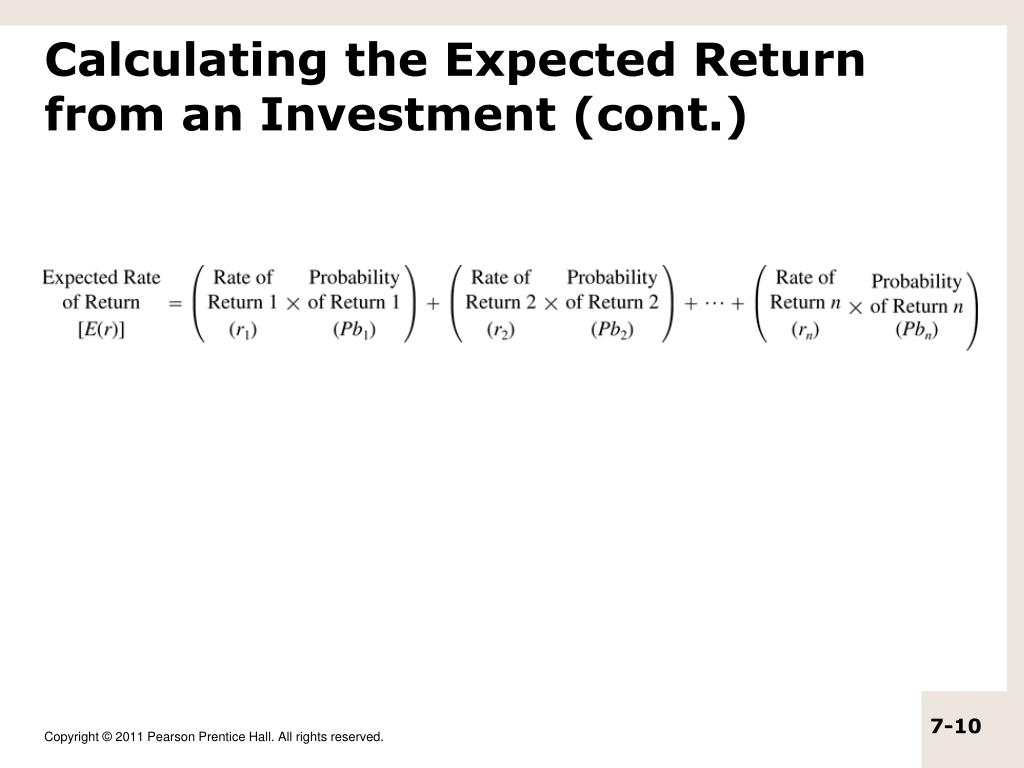 Calculating the Expected Return from an Investment (cont.)

$\begin{matrix}\text{Expected Rate}\\ \text{of Return}\\ [E(r)]\end{matrix} = \left(\begin{matrix}\text{Rate of}\\ \text{Return 1}\\ (r_1)\end{matrix} \times \begin{matrix}\text{Probability}\\ \text{of Return 1}\\ (Pb_1)\end{matrix}\right) + \left(\begin{matrix}\text{Rate of}\\ \text{Return 2}\\ (r_2)\end{matrix} \times \begin{matrix}\text{Probability}\\ \text{of Return 2}\\ (Pb_2)\end{matrix}\right) + \cdots + \left(\begin{matrix}\text{Rate of}\\ \text{Return } n\\ (r_n)\end{matrix} \times \begin{matrix}\text{Probability}\\ \text{of Return } n\\ (Pb_n)\end{matrix}\right)$

Copyright © 2011 Pearson Prentice Hall. All rights reserved.

7-10